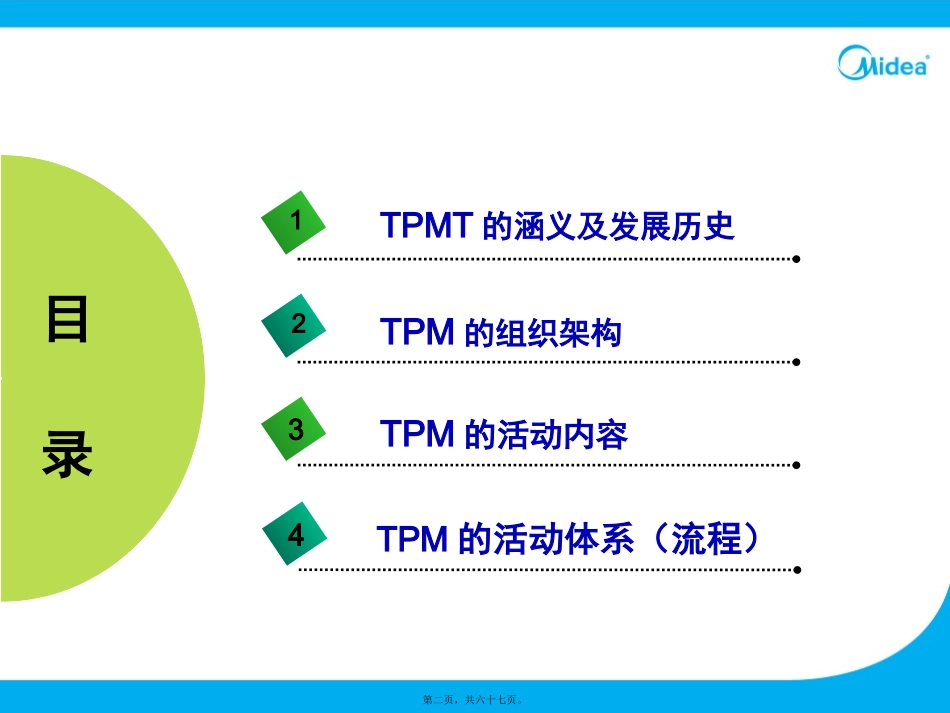 Midea

目

录

1 TPMT 的涵义及发展历史

2 TPM 的组织架构

3 TPM 的活动内容

4 TPM 的活动体系（流程）

第二页，共六十七页。